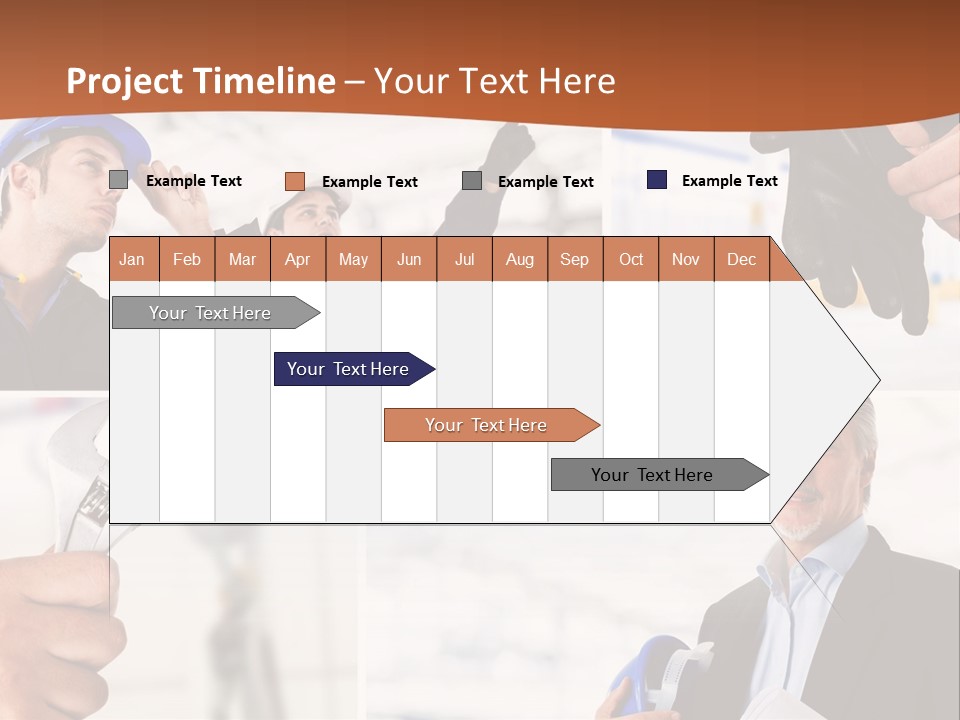 Project Timeline – Your Text Here

Example Text Example Text Example Text Example Text

| Jan | Feb | Mar | Apr | May | Jun | Jul | Aug | Sep | Oct | Nov | Dec |
|---|---|---|---|---|---|---|---|---|---|---|---|

Your Text Here

Your Text Here

Your Text Here

Your Text Here